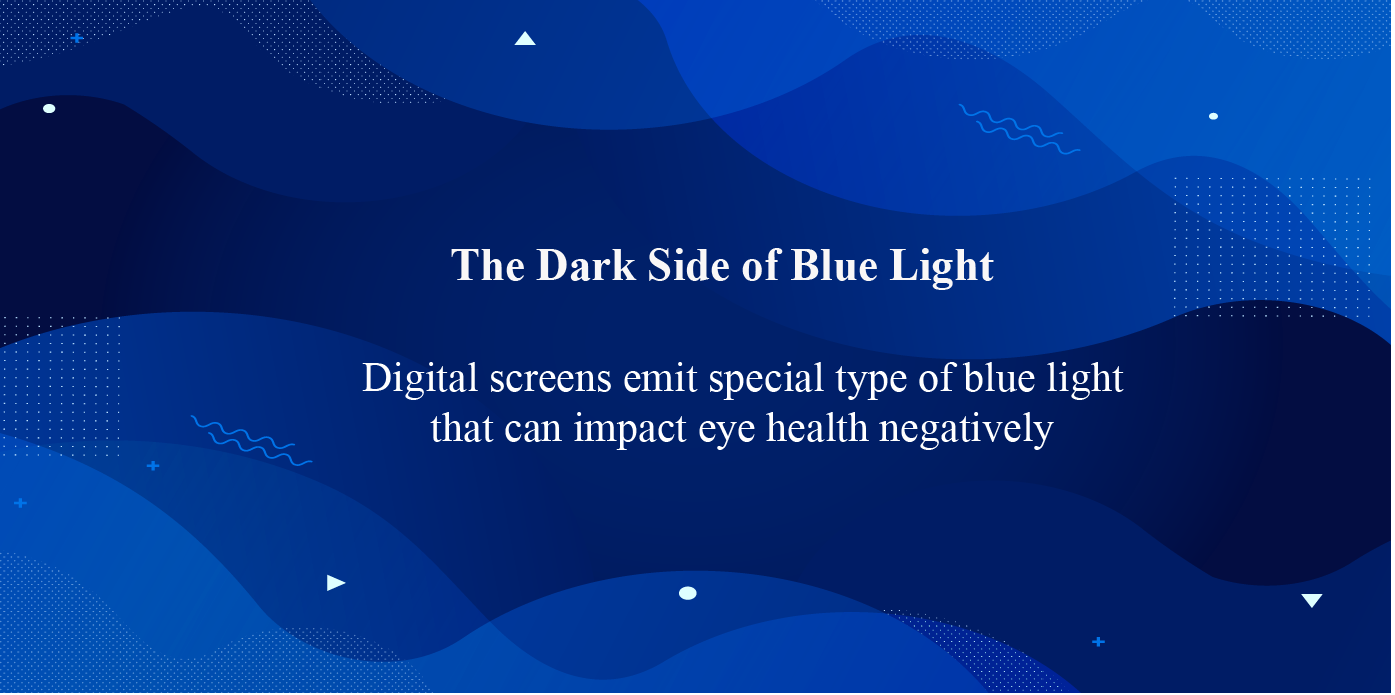 The Dark Side of Blue Light

Digital screens emit special type of blue light that can impact eye health negatively